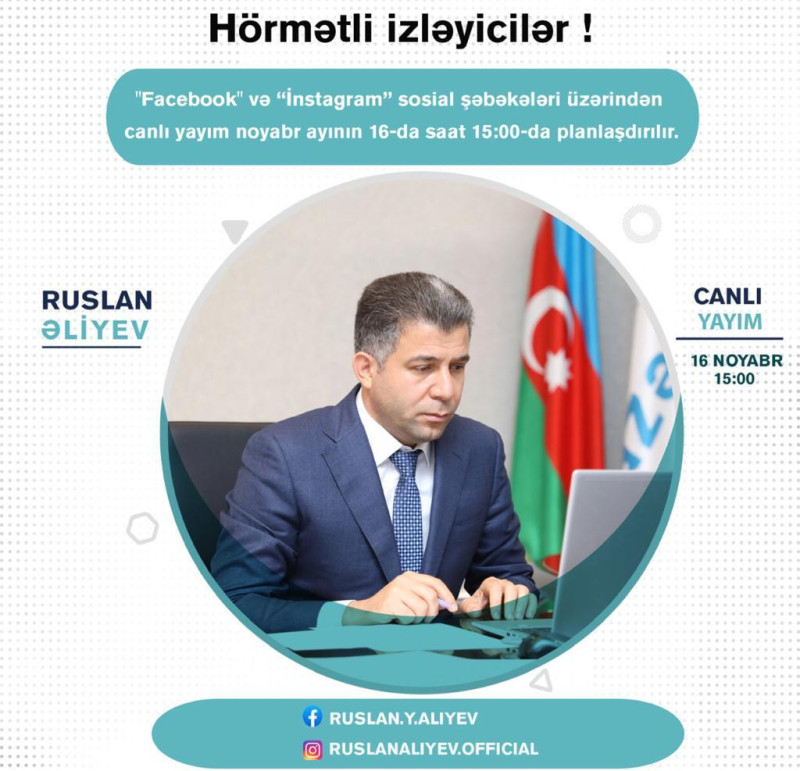 Hörmətli izləyicilər !

"Facebook" və “İnstagram” sosial şəbəkələri üzərindən canlı yayım noyabr ayının 16-da saat 15:00-da planlaşdırılır.

RUSLAN
ƏLİYEV

CANLI
YAYIM

16 NOYABR
15:00

RUSLAN.Y.ALIYEV
RUSLANALIYEV.OFFICIAL